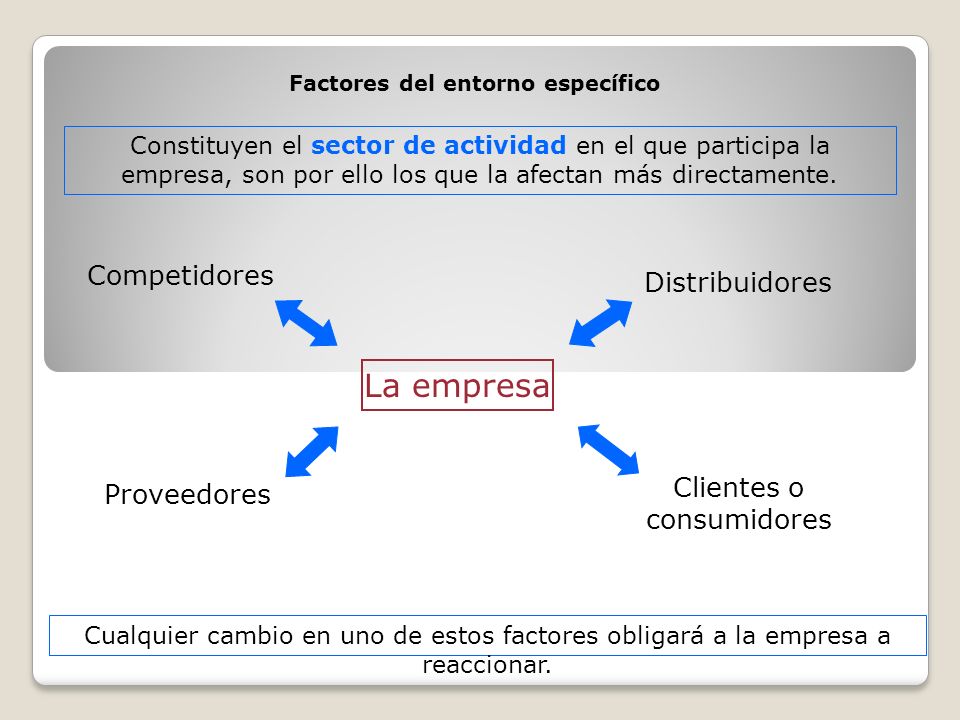 Factores del entorno específico

Constituyen el sector de actividad en el que participa la empresa, son por ello los que la afectan más directamente.

Competidores

Distribuidores

La empresa

Proveedores

Clientes o consumidores

Cualquier cambio en uno de estos factores obligará a la empresa a reaccionar.